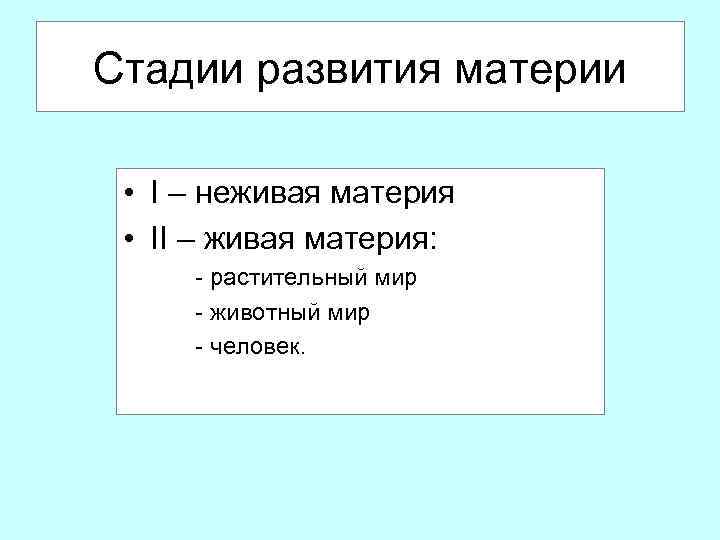 Стадии развития материи

• I – неживая материя
• II – живая материя:
- растительный мир
- животный мир
- человек.